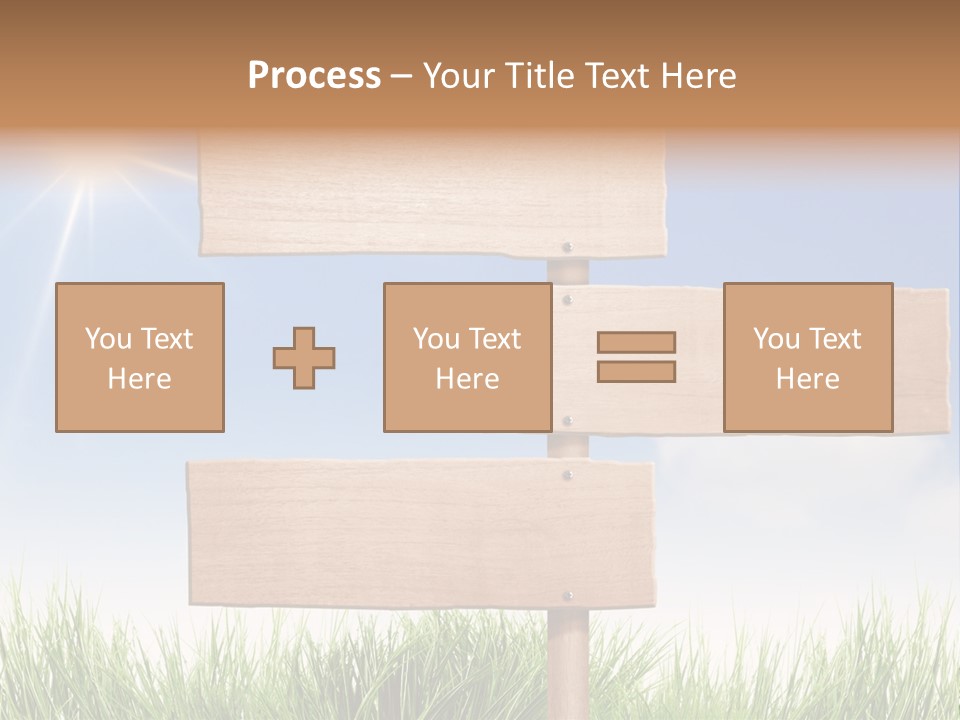 Process – Your Title Text Here

You Text Here

You Text Here

You Text Here